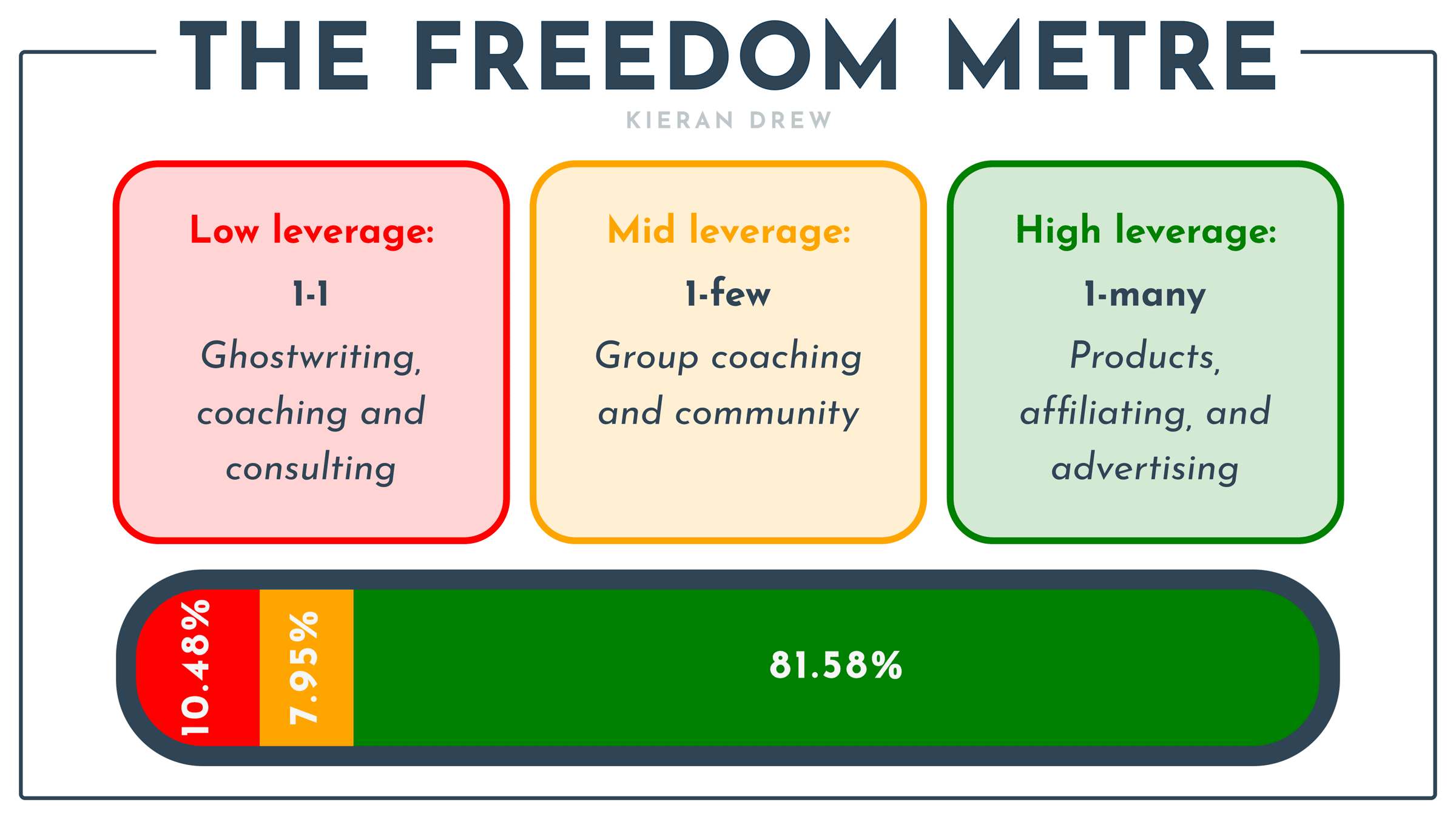 THE FREEDOM METRE

KIERAN DREW

Low leverage:

1-1

Ghostwriting, coaching and consulting

Mid leverage:

1-few

Group coaching and community

High leverage:

1-many

Products, affiliating, and advertising

10.48%

7.95%

81.58%